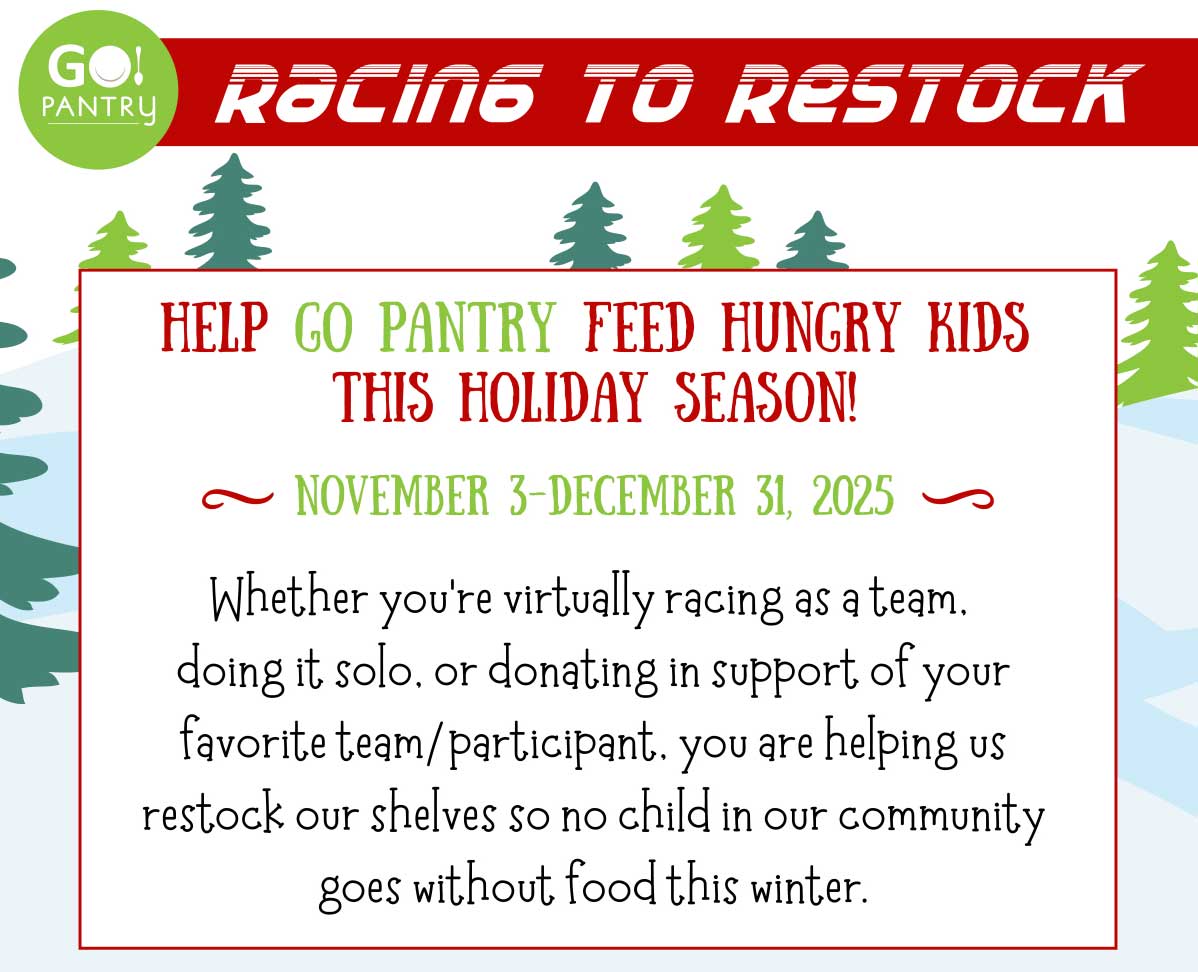 GO! PANTRY

RACING TO RESTOCK

HELP GO PANTRY FEED HUNGRY KIDS THIS HOLIDAY SEASON!

NOVEMBER 3-DECEMBER 31, 2025

Whether you're virtually racing as a team, doing it solo, or donating in support of your favorite team/participant, you are helping us restock our shelves so no child in our community goes without food this winter.